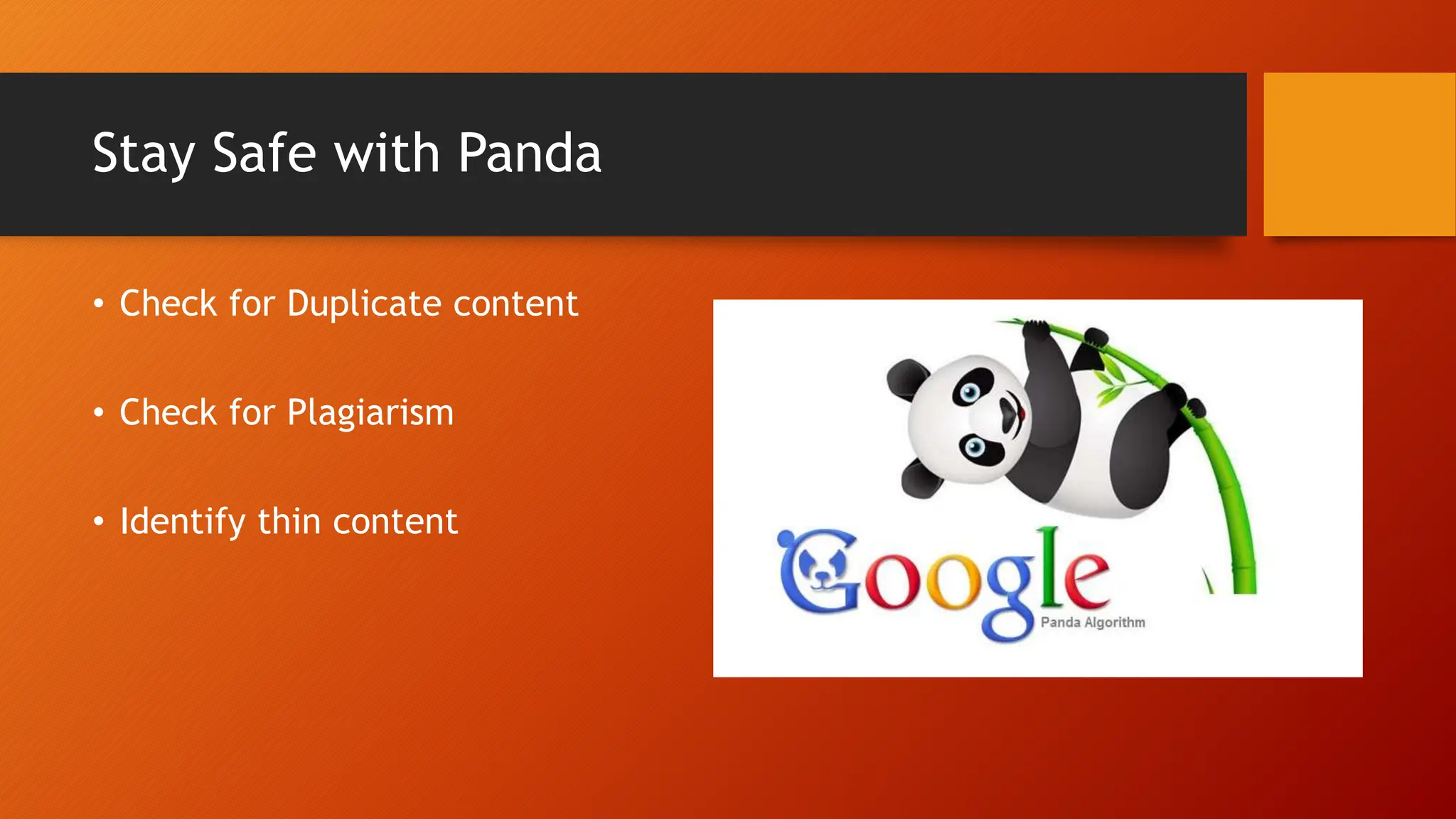 Stay Safe with Panda

• Check for Duplicate content

• Check for Plagiarism

• Identify thin content

Google

Panda Algorithm